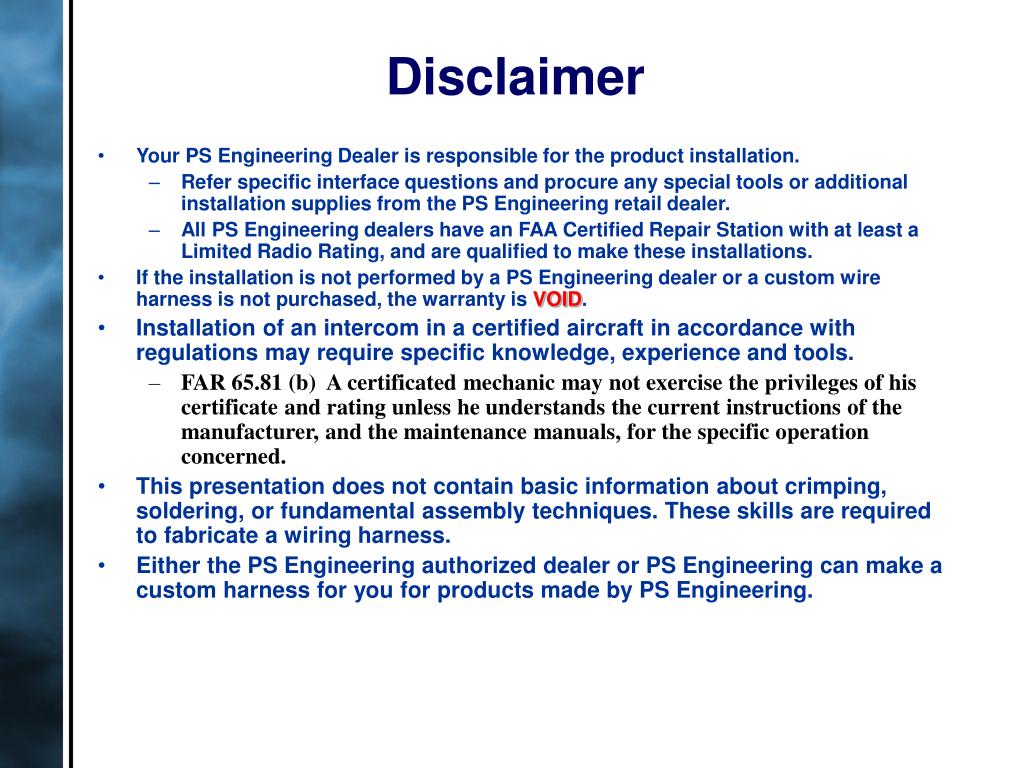 Disclaimer

• Your PS Engineering Dealer is responsible for the product installation.
– Refer specific interface questions and procure any special tools or additional installation supplies from the PS Engineering retail dealer.
– All PS Engineering dealers have an FAA Certified Repair Station with at least a Limited Radio Rating, and are qualified to make these installations.
• If the installation is not performed by a PS Engineering dealer or a custom wire harness is not purchased, the warranty is VOID.
• Installation of an intercom in a certified aircraft in accordance with regulations may require specific knowledge, experience and tools.
– FAR 65.81 (b) A certificated mechanic may not exercise the privileges of his certificate and rating unless he understands the current instructions of the manufacturer, and the maintenance manuals, for the specific operation concerned.
• This presentation does not contain basic information about crimping, soldering, or fundamental assembly techniques. These skills are required to fabricate a wiring harness.
• Either the PS Engineering authorized dealer or PS Engineering can make a custom harness for you for products made by PS Engineering.